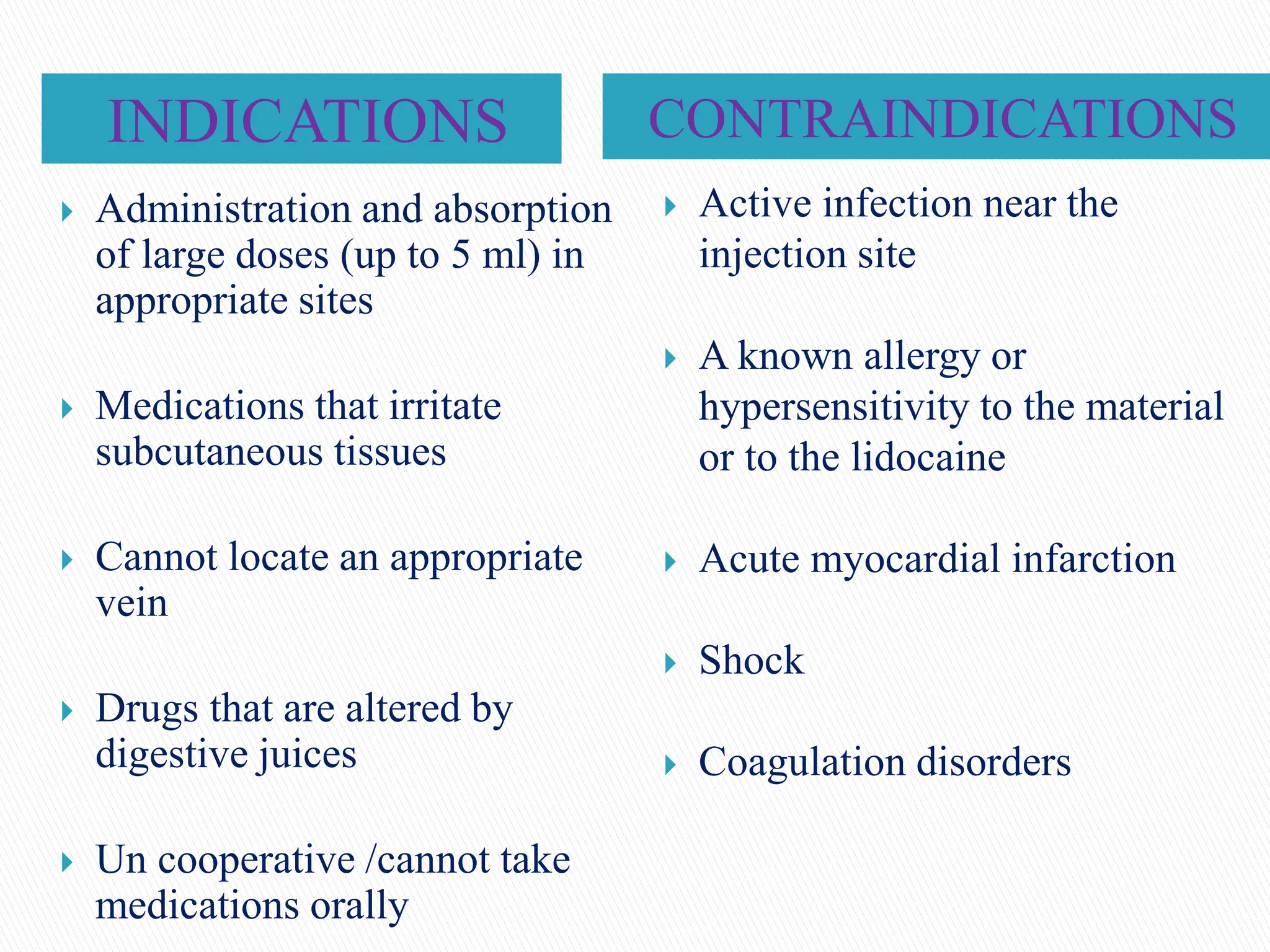 INDICATIONS

Administration and absorption of large doses (up to 5 ml) in appropriate sites

Medications that irritate subcutaneous tissues

Cannot locate an appropriate vein

Drugs that are altered by digestive juices

Un cooperative /cannot take medications orally

CONTRAINDICATIONS

Active infection near the injection site

A known allergy or hypersensitivity to the material or to the lidocaine

Acute myocardial infarction

Shock

Coagulation disorders